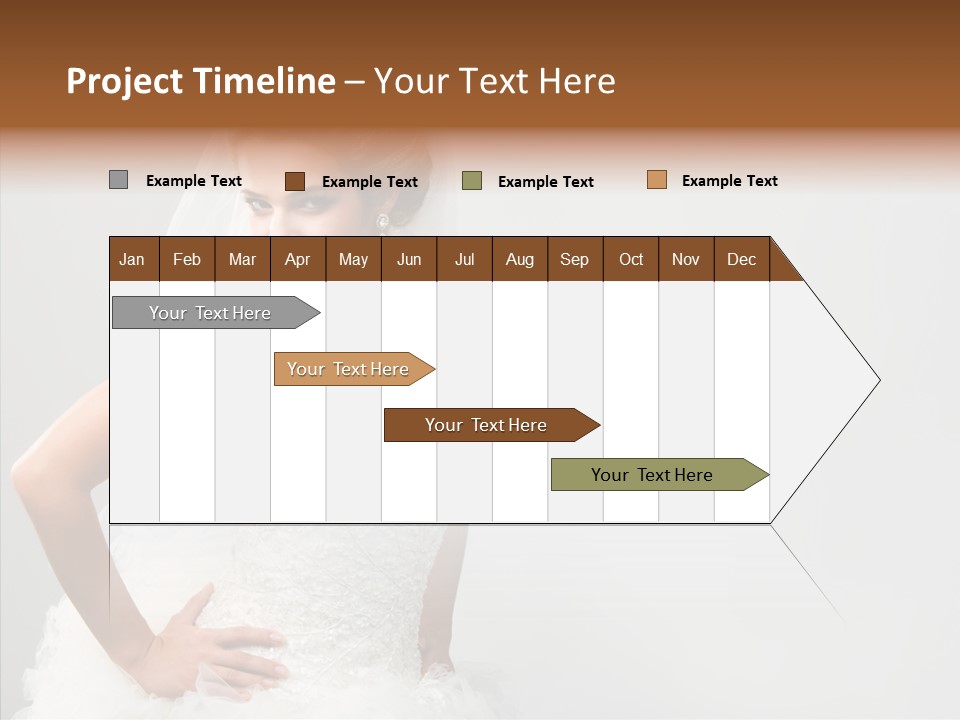 Project Timeline – Your Text Here

Example Text
Example Text
Example Text
Example Text

| Jan | Feb | Mar | Apr | May | Jun | Jul | Aug | Sep | Oct | Nov | Dec |
|---|---|---|---|---|---|---|---|---|---|---|---|

Your Text Here

Your Text Here

Your Text Here

Your Text Here